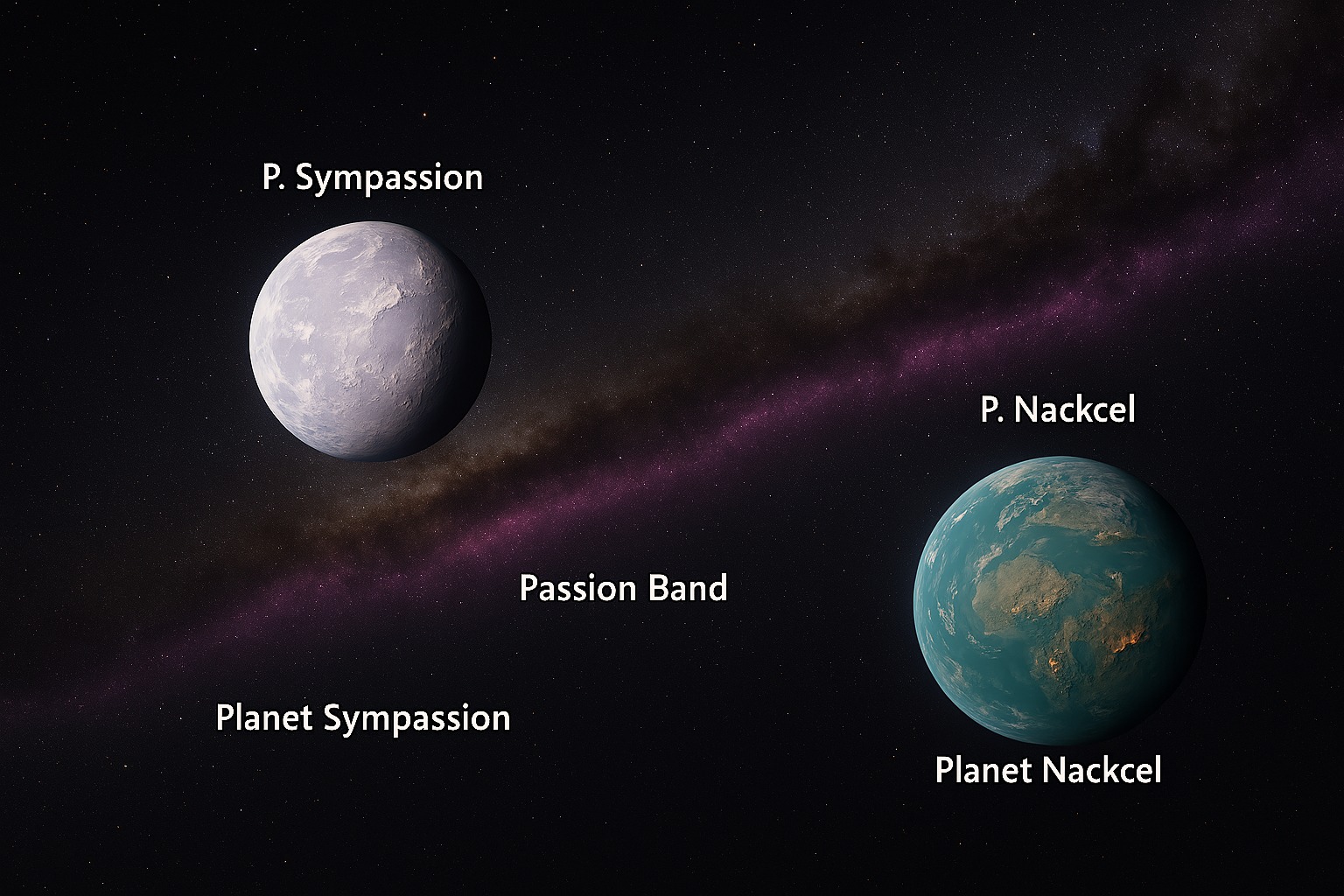 P. Sympassion

P. Nackcel

Passion Band

Planet Sympassion

Planet Nackcel